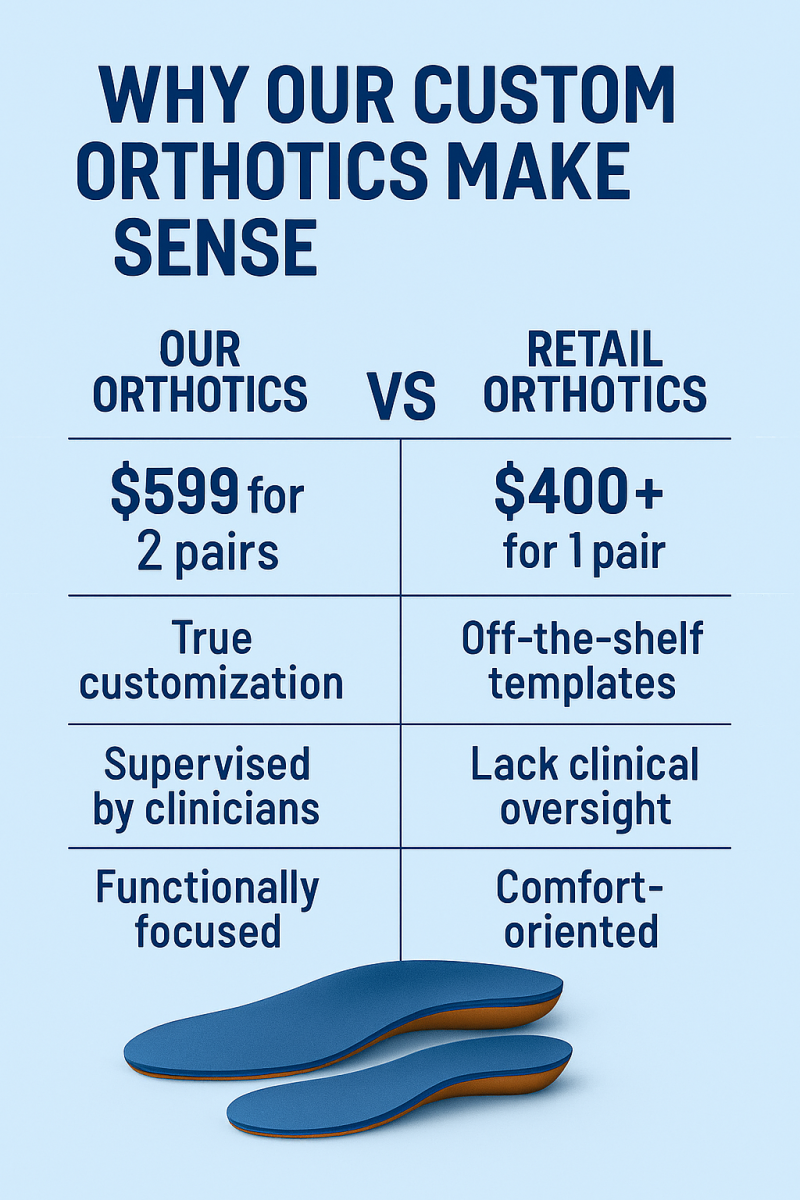 WHY OUR CUSTOM ORTHOTICS MAKE SENSE

| OUR ORTHOTICS | VS | RETAIL ORTHOTICS |
|---|---|---|
| \$599 for 2 pairs | | \$400+ for 1 pair |
| True customization | | Off-the-shelf templates |
| Supervised by clinicians | | Lack clinical oversight |
| Functionally focused | | Comfort-oriented |